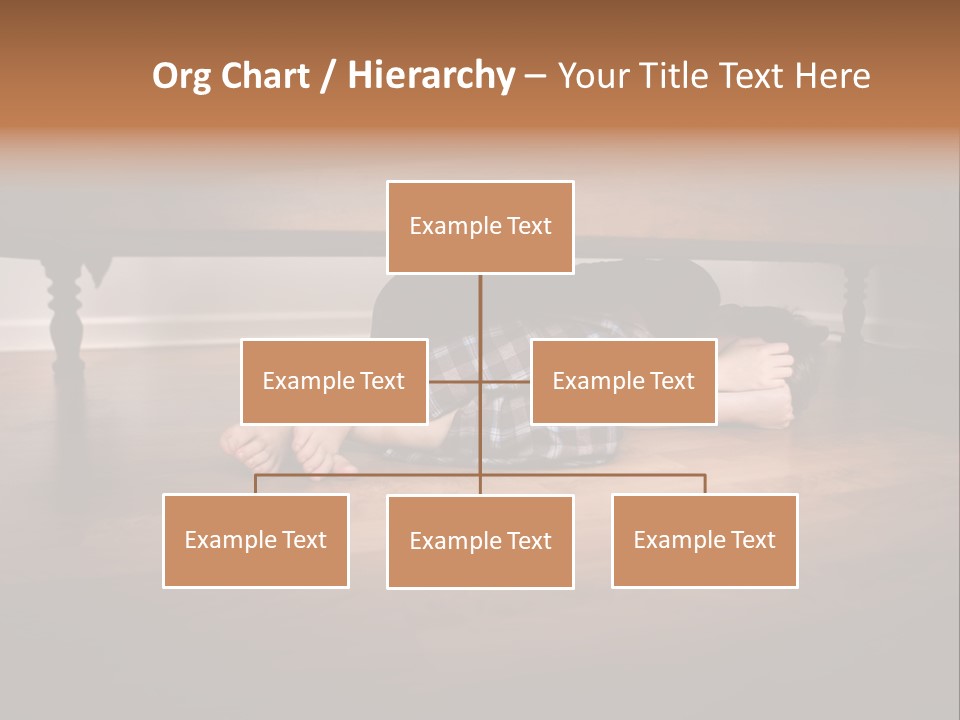 Org Chart / Hierarchy – Your Title Text Here

Example Text

Example Text

Example Text

Example Text

Example Text

Example Text